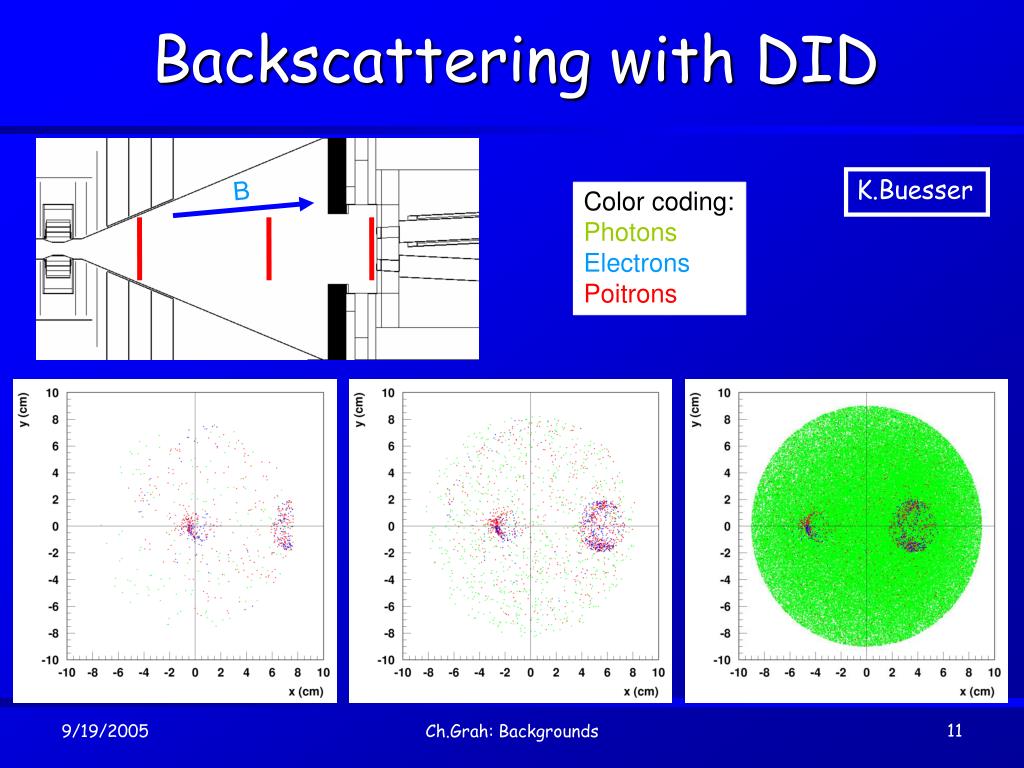 Backscattering with DID

B

Color coding:
Photons
Electrons
Poitrons

K.Buesser

y (cm)
10
8
6
4
2
0
-2
-4
-6
-8
-10
-10 -8 -6 -4 -2 0 2 4 6 8 10
x (cm)

y (cm)
10
8
6
4
2
0
-2
-4
-6
-8
-10
-10 -8 -6 -4 -2 0 2 4 6 8 10
x (cm)

y (cm)
10
8
6
4
2
0
-2
-4
-6
-8
-10
-10 -8 -6 -4 -2 0 2 4 6 8 10
x (cm)

9/19/2005

Ch.Grah: Backgrounds

11